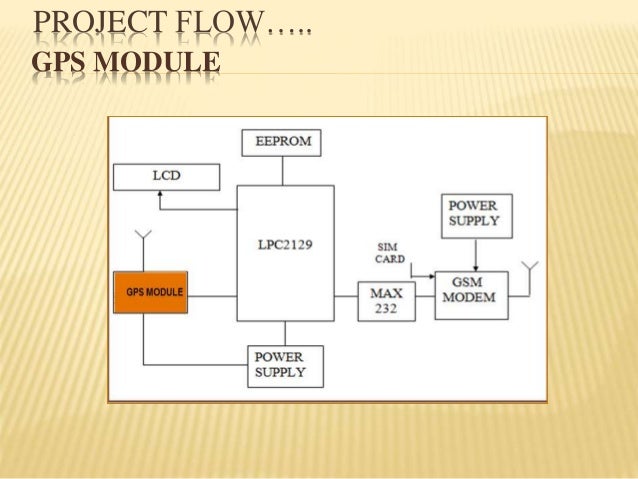 PROJECT FLOW…..
GPS MODULE

EEPROM

LCD

LPC2129

POWER SUPPLY

SIM CARD

GPS MODULE

MAX 232

GSM MODEM

POWER SUPPLY